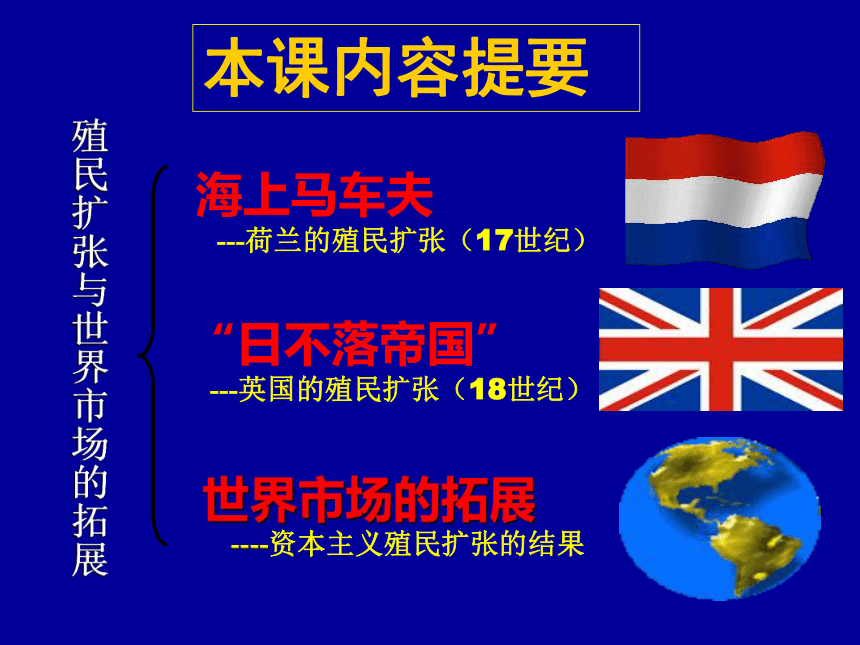 本课内容提要

殖民扩张与世界市场的拓展

海上马车夫
---荷兰的殖民扩张（17世纪）

“日不落帝国”
---英国的殖民扩张（18世纪）

世界市场的拓展
----资本主义殖民扩张的结果